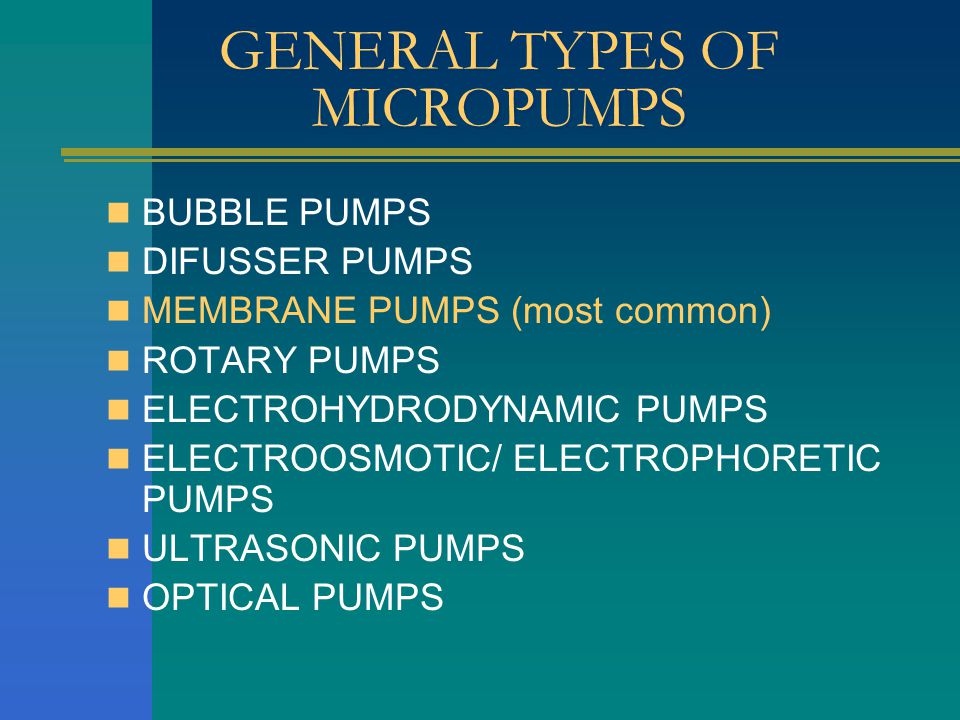 GENERAL TYPES OF MICROPUMPS

- BUBBLE PUMPS
- DIFUSSER PUMPS
- MEMBRANE PUMPS (most common)
- ROTARY PUMPS
- ELECTROHYDRODYNAMIC PUMPS
- ELECTROOSMOTIC/ ELECTROPHORETIC PUMPS
- ULTRASONIC PUMPS
- OPTICAL PUMPS